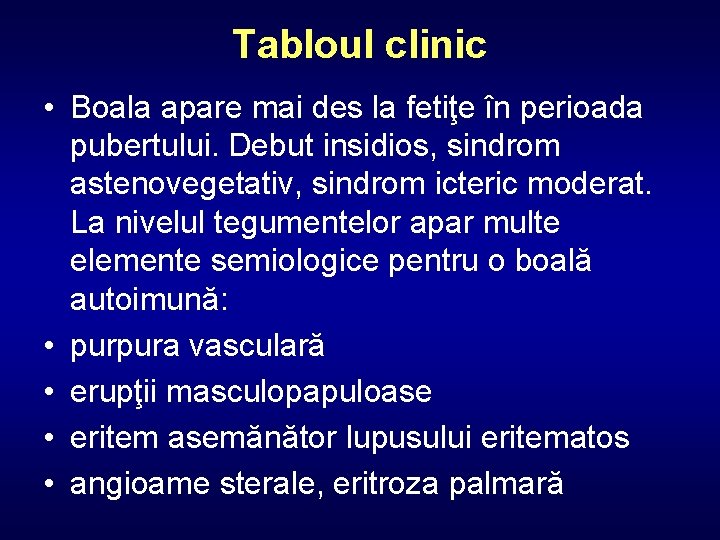 Tabloul clinic

• Boala apare mai des la fetiţe în perioada pubertului. Debut insidios, sindrom astenovegetativ, sindrom icteric moderat. La nivelul tegumentelor apar multe elemente semiologice pentru o boală autoimună:
• purpura vasculară
• erupţii masculopapuloase
• eritem asemănător lupusului eritematos
• angioame sterale, eritroza palmară